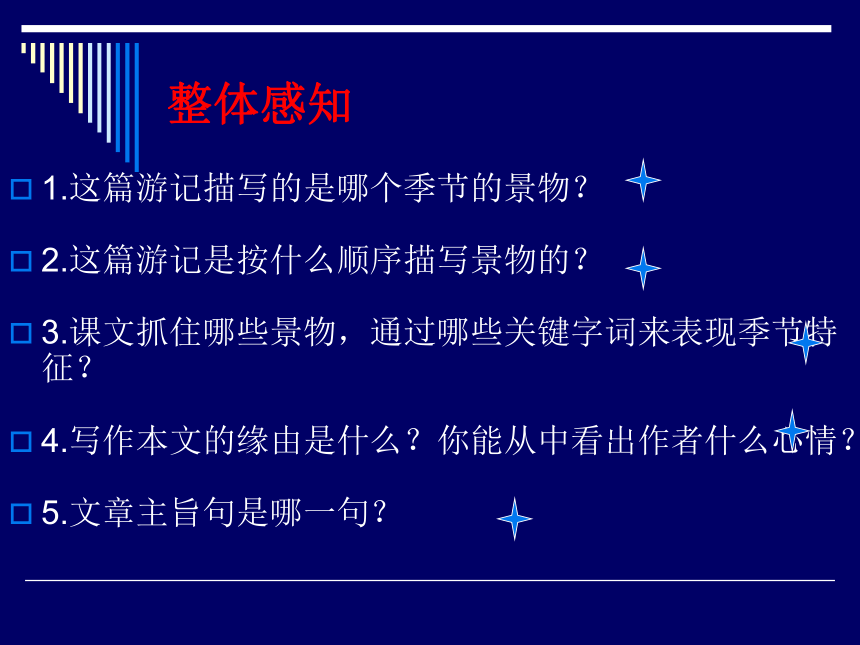 整体感知

1.这篇游记描写的是哪个季节的景物？

2.这篇游记是按什么顺序描写景物的？

3.课文抓住哪些景物，通过哪些关键字词来表现季节特征？

4.写作本文的缘由是什么？你能从中看出作者什么心情？

5.文章主旨句是哪一句？